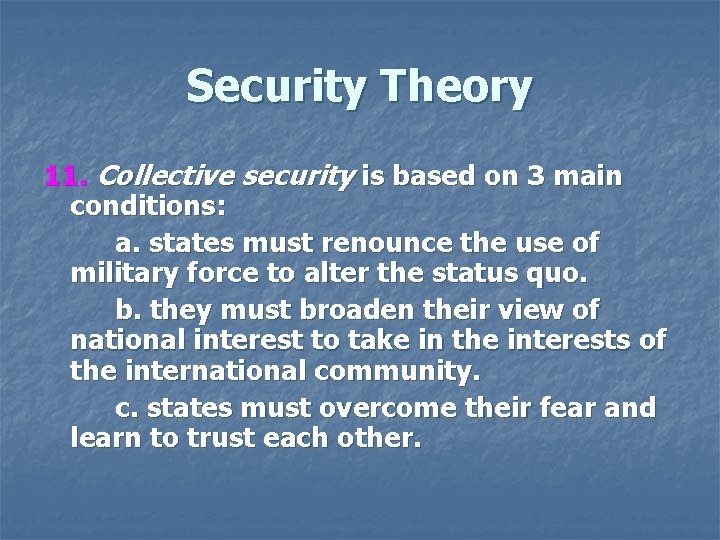 Security Theory

11. Collective security is based on 3 main conditions:

a. states must renounce the use of military force to alter the status quo.

b. they must broaden their view of national interest to take in the interests of the international community.

c. states must overcome their fear and learn to trust each other.